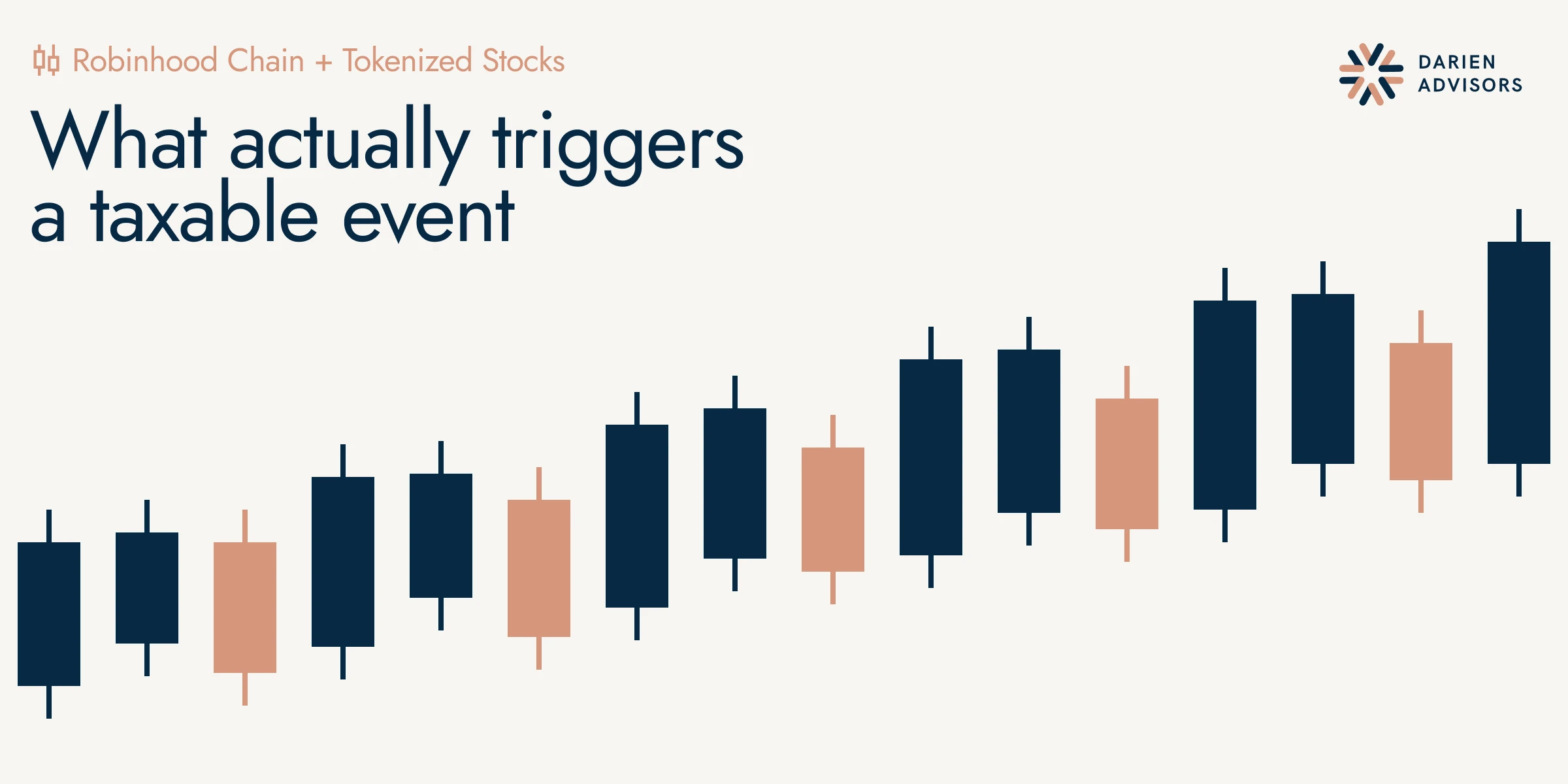 Robinhood Chain + Tokenized Stocks

DARIEN
ADVISORS

What actually triggers a taxable event